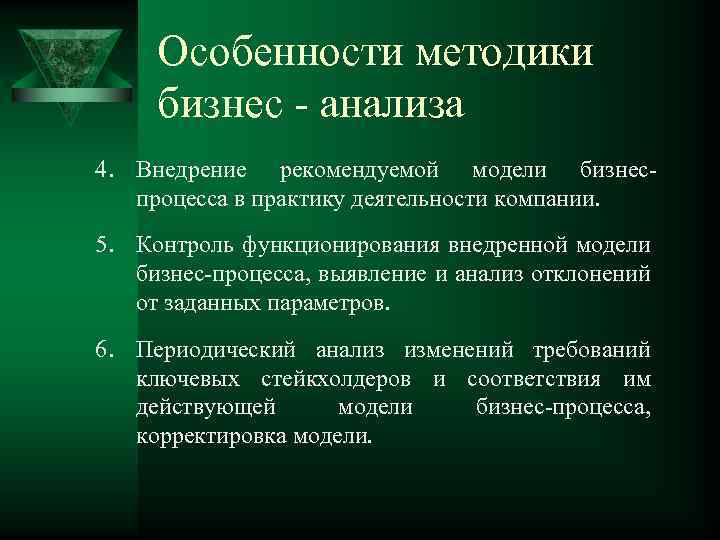 Особенности методики бизнес - анализа

4. Внедрение рекомендуемой модели бизнес-процесса в практику деятельности компании.

5. Контроль функционирования внедренной модели бизнес-процесса, выявление и анализ отклонений от заданных параметров.

6. Периодический анализ изменений требований ключевых стейкхолдеров и соответствия им действующей модели бизнес-процесса, корректировка модели.